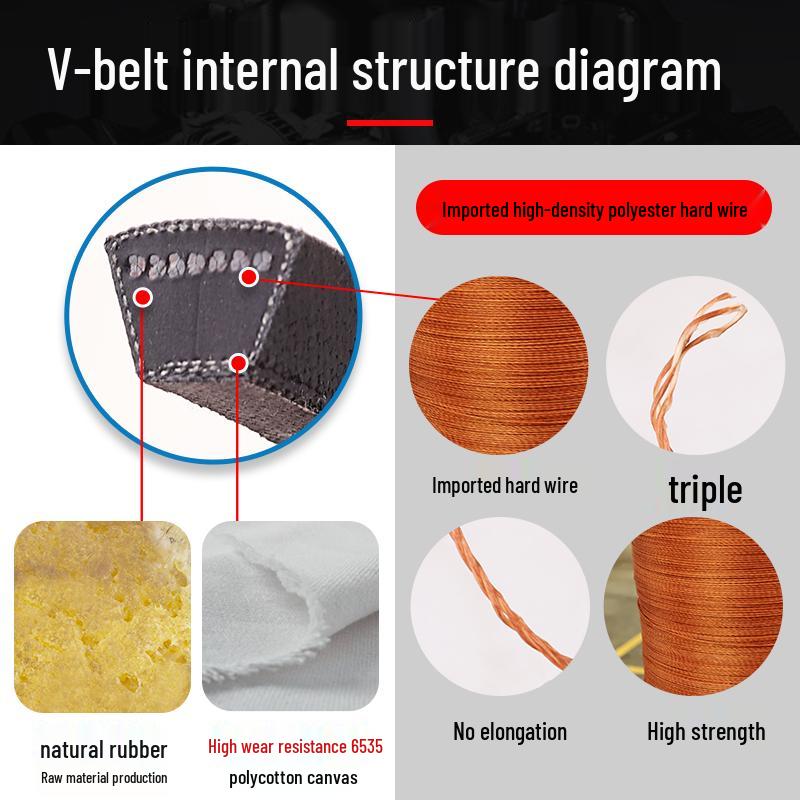 V-belt internal structure diagram

Imported high-density polyester hard wire

Imported hard wire

triple

No elongation

High strength

natural rubber

Raw material production

High wear resistance 6535

polycotton canvas